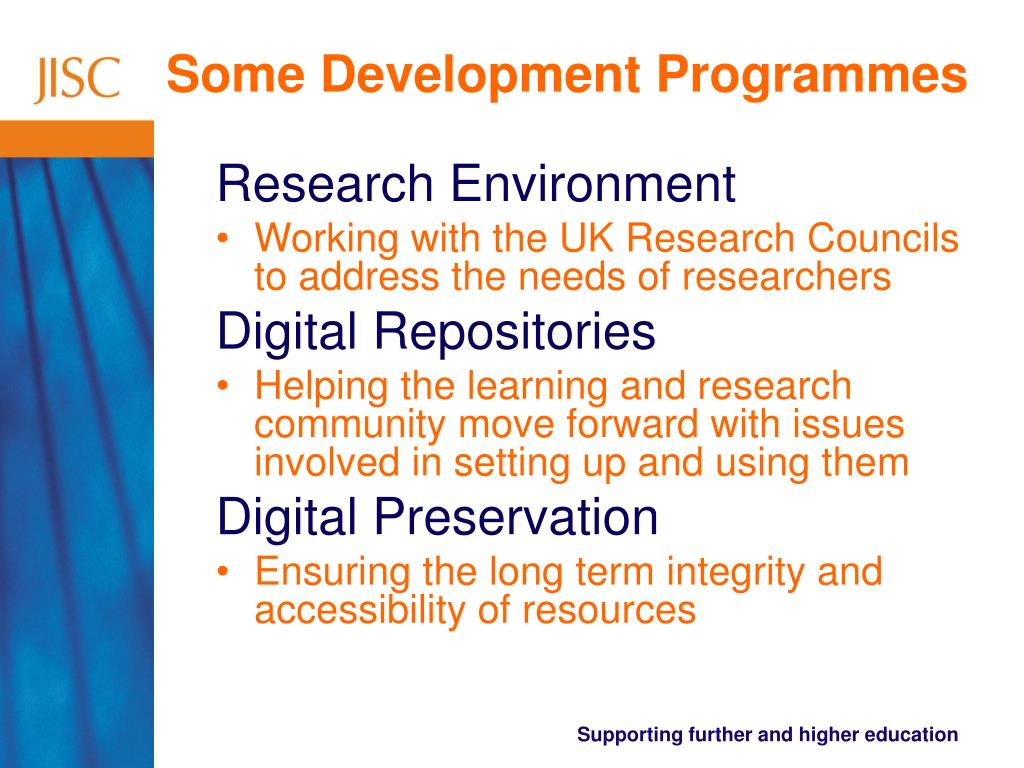 JISC

Some Development Programmes

Research Environment

• Working with the UK Research Councils to address the needs of researchers

Digital Repositories

• Helping the learning and research community move forward with issues involved in setting up and using them

Digital Preservation

• Ensuring the long term integrity and accessibility of resources

Supporting further and higher education